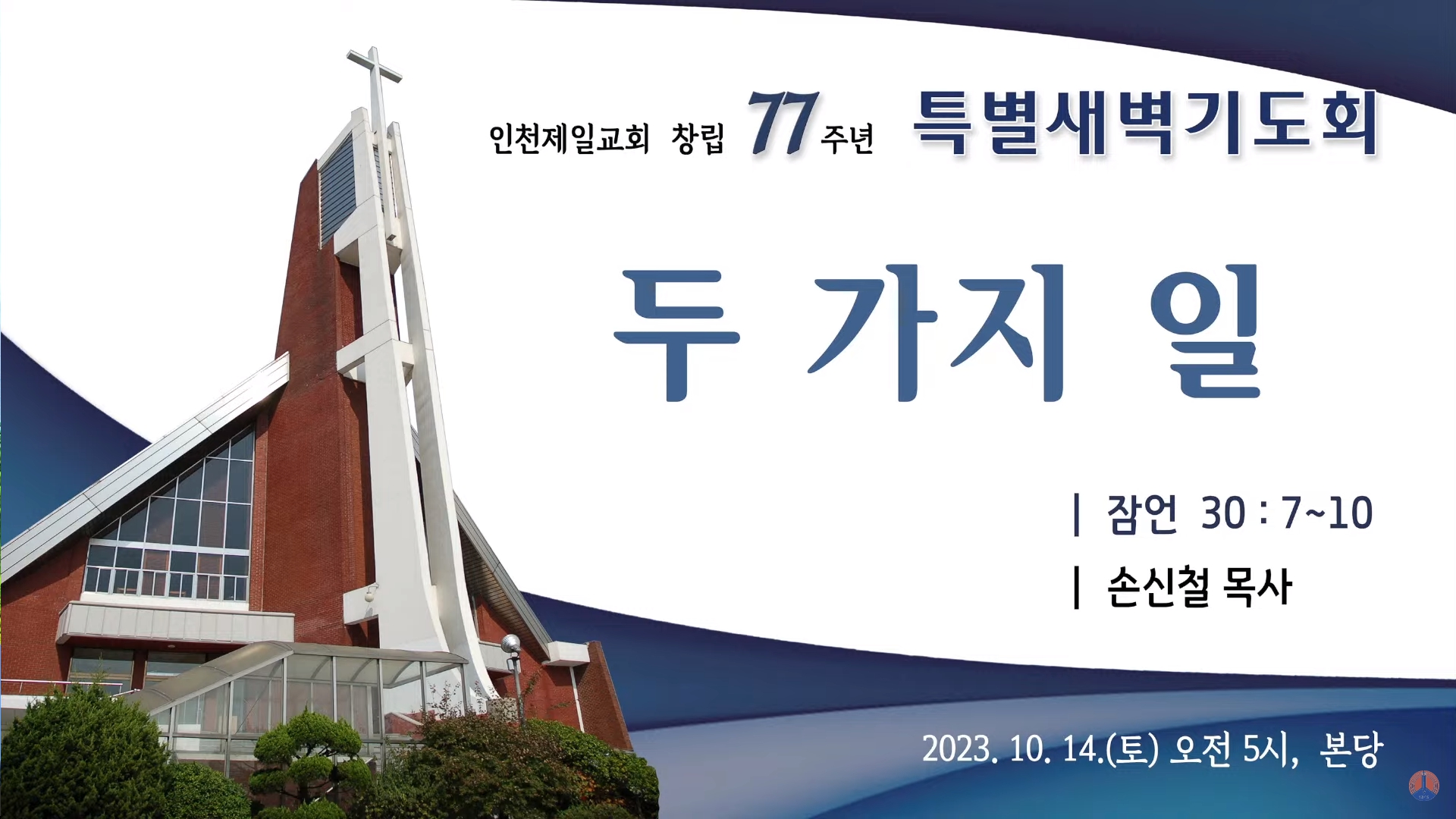 인천제일교회 창립 77주년 특별새벽기도회

두 가지 일

| 잠언 30 : 7~10

| 손신철 목사

2023. 10. 14.(토) 오전 5시, 본당